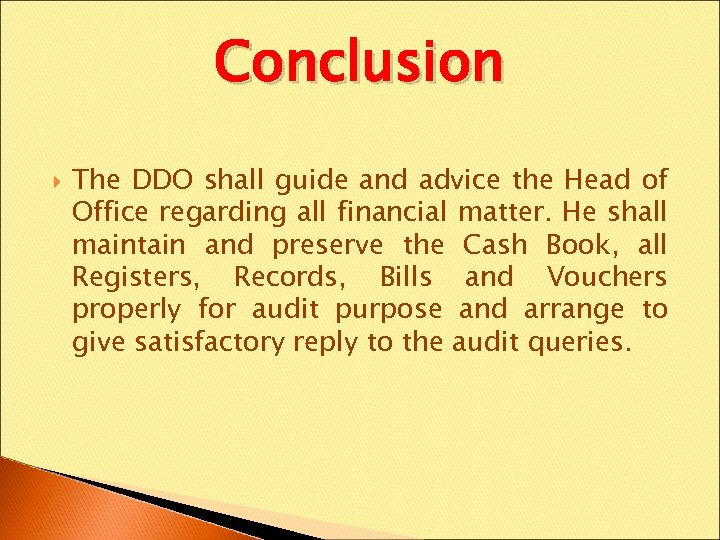 Conclusion

The DDO shall guide and advice the Head of Office regarding all financial matter. He shall maintain and preserve the Cash Book, all Registers, Records, Bills and Vouchers properly for audit purpose and arrange to give satisfactory reply to the audit queries.